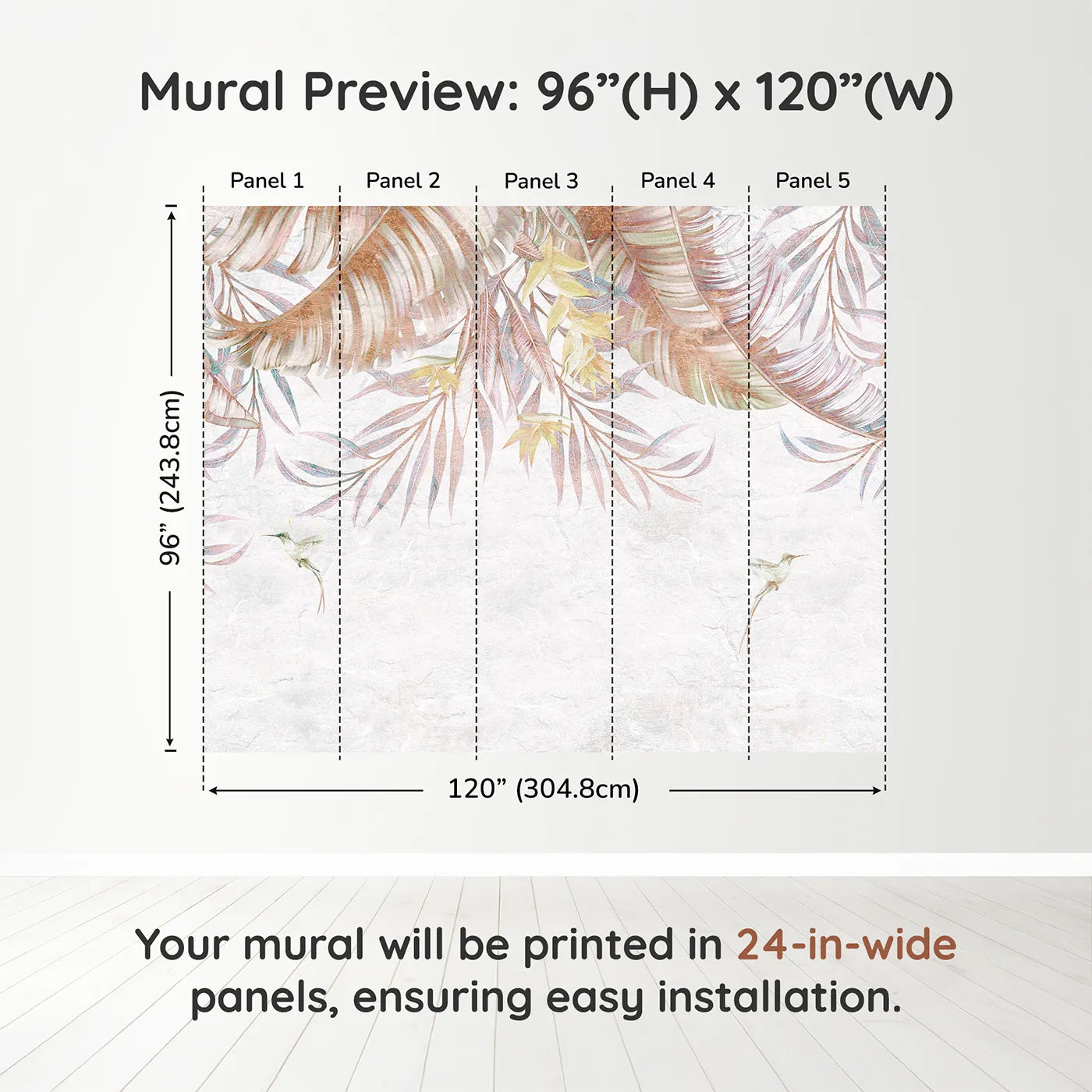 Mural Preview: 96”(H) x 120”(W)

Panel 1 Panel 2 Panel 3 Panel 4 Panel 5

96” (243.8cm)

120” (304.8cm)

Your mural will be printed in 24-in-wide panels, ensuring easy installation.